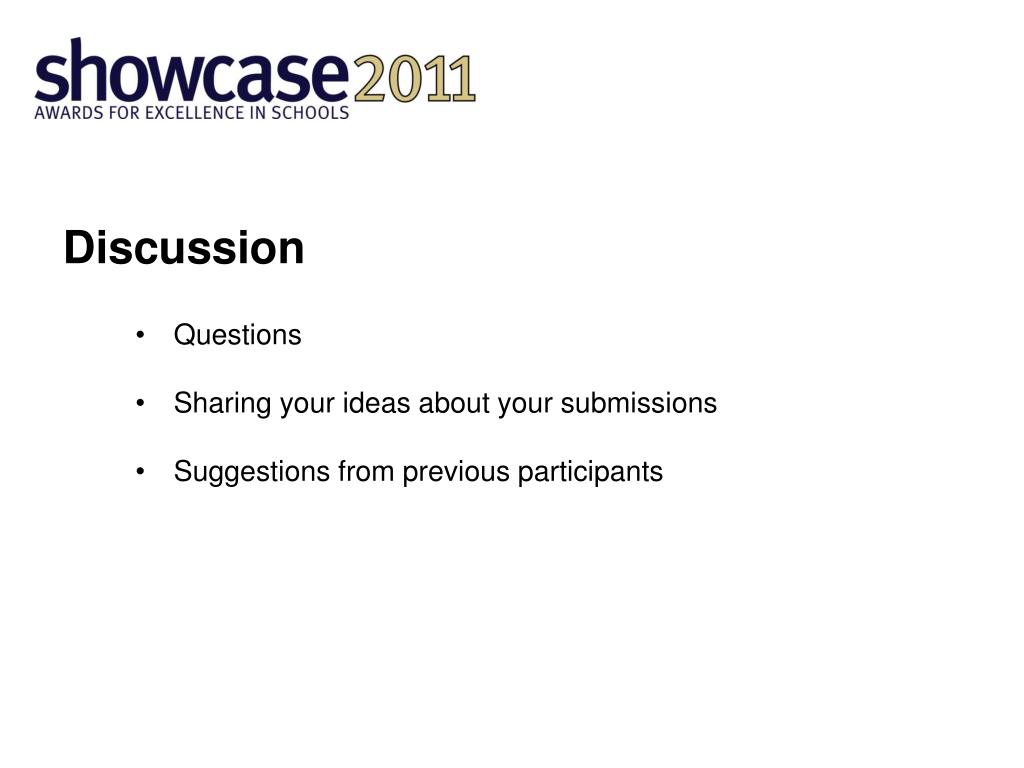 showcase2011
AWARDS FOR EXCELLENCE IN SCHOOLS

Discussion

• Questions

• Sharing your ideas about your submissions

• Suggestions from previous participants